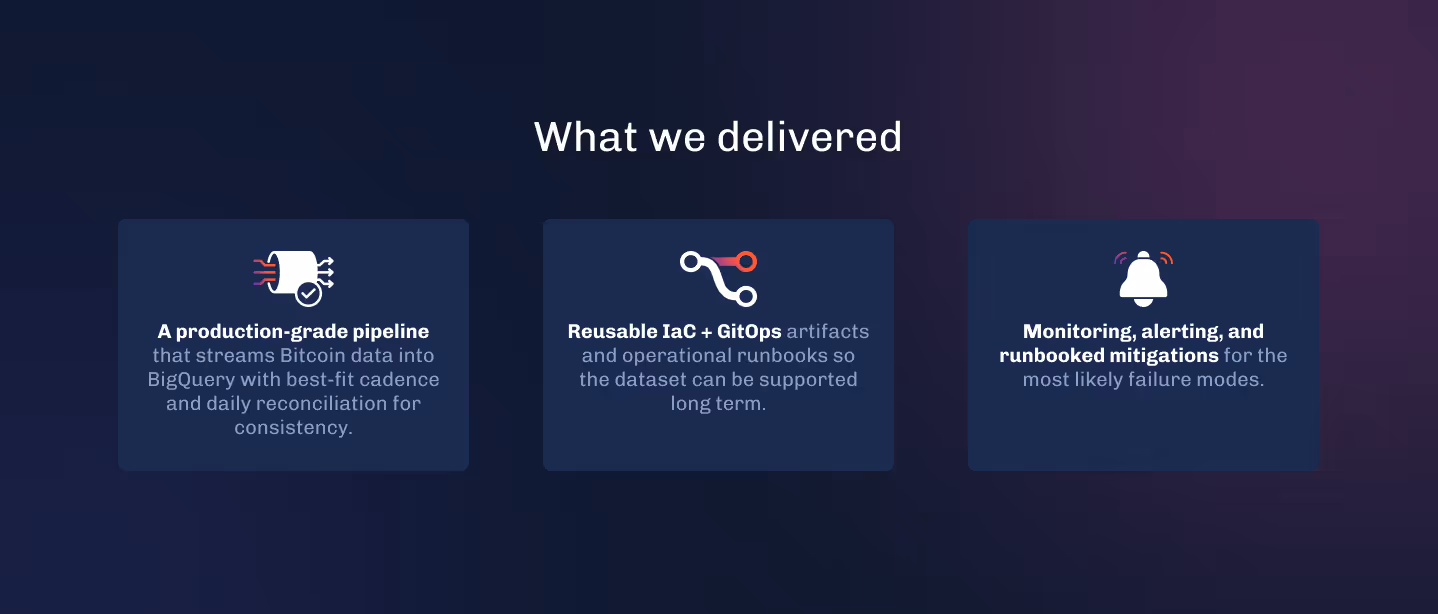 What we delivered

A production-grade pipeline that streams Bitcoin data into BigQuery with best-fit cadence and daily reconciliation for consistency.

Reusable IaC + GitOps artifacts and operational runbooks so the dataset can be supported long term.

Monitoring, alerting, and runbooked mitigations for the most likely failure modes.